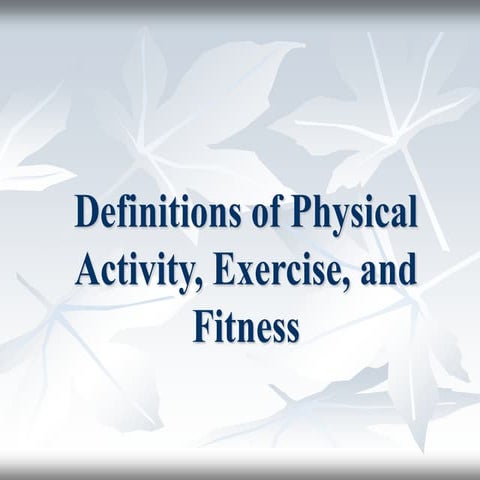 Definitions of Physical Activity, Exercise, and Fitness